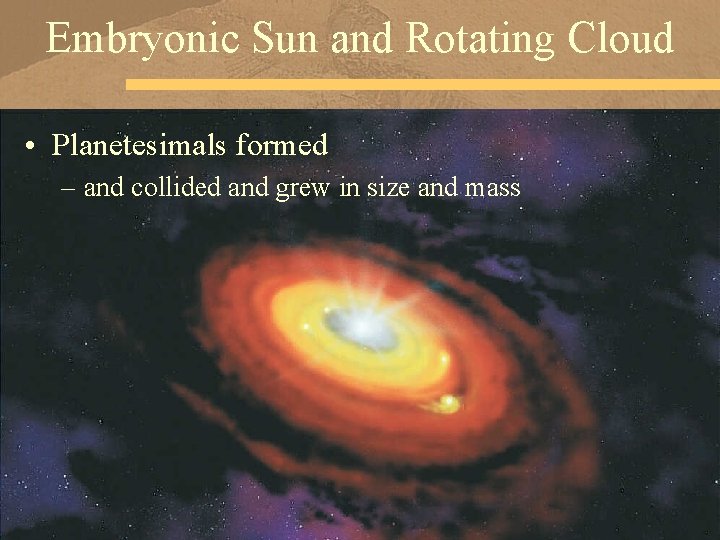 Embryonic Sun and Rotating Cloud

• Planetesimals formed

– and collided and grew in size and mass